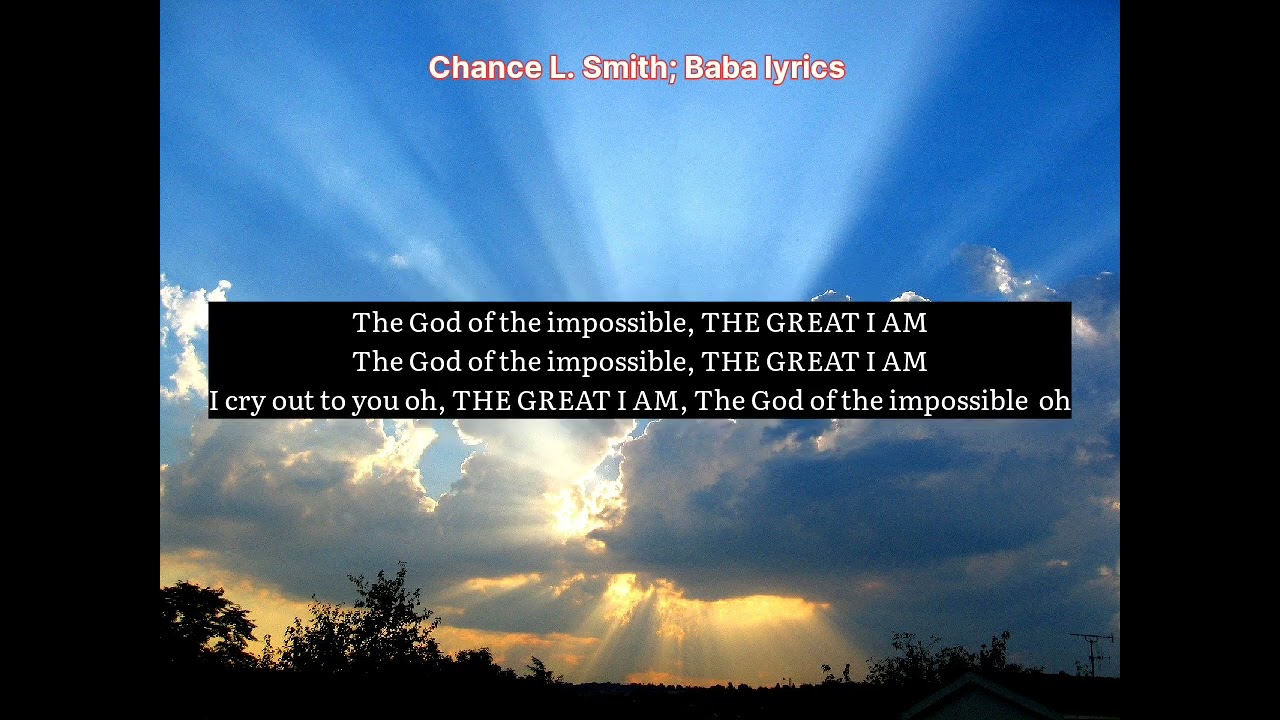 Chance L. Smith; Baba lyrics

The God of the impossible, THE GREAT I AM
The God of the impossible, THE GREAT I AM
I cry out to you oh, THE GREAT I AM, The God of the impossible oh